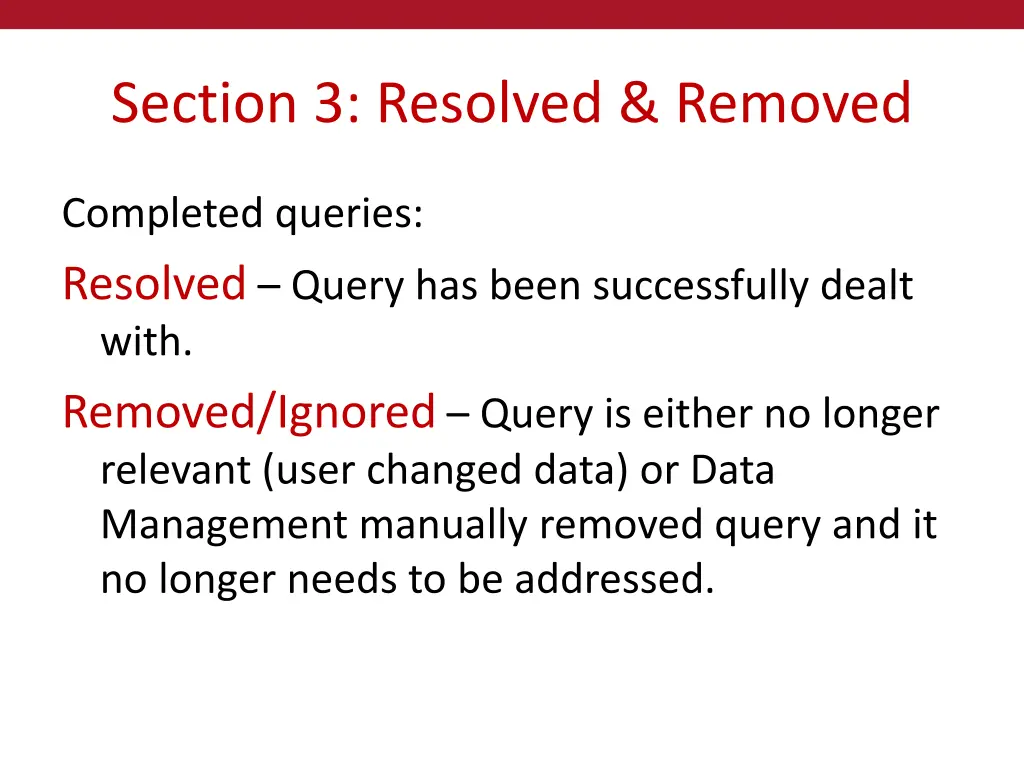 Section 3: Resolved & Removed

Completed queries:

Resolved – Query has been successfully dealt with.

Removed/Ignored – Query is either no longer relevant (user changed data) or Data Management manually removed query and it no longer needs to be addressed.